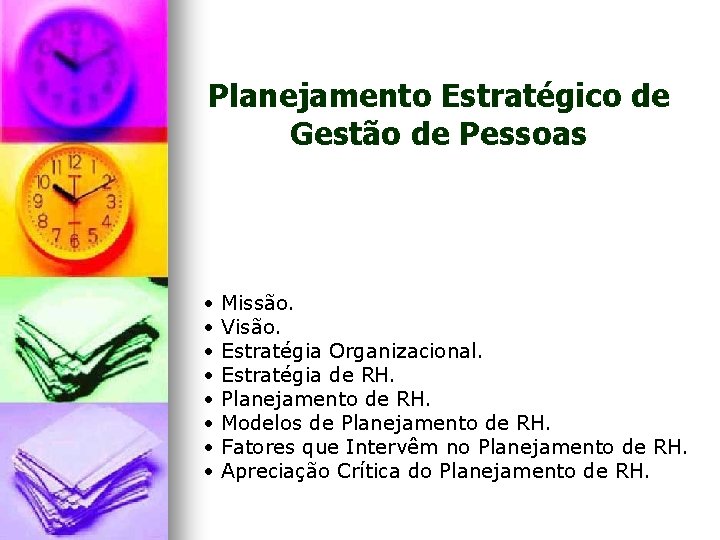 Planejamento Estratégico de Gestão de Pessoas

• Missão.
• Visão.
• Estratégia Organizacional.
• Estratégia de RH.
• Planejamento de RH.
• Modelos de Planejamento de RH.
• Fatores que Intervêm no Planejamento de RH.
• Apreciação Crítica do Planejamento de RH.